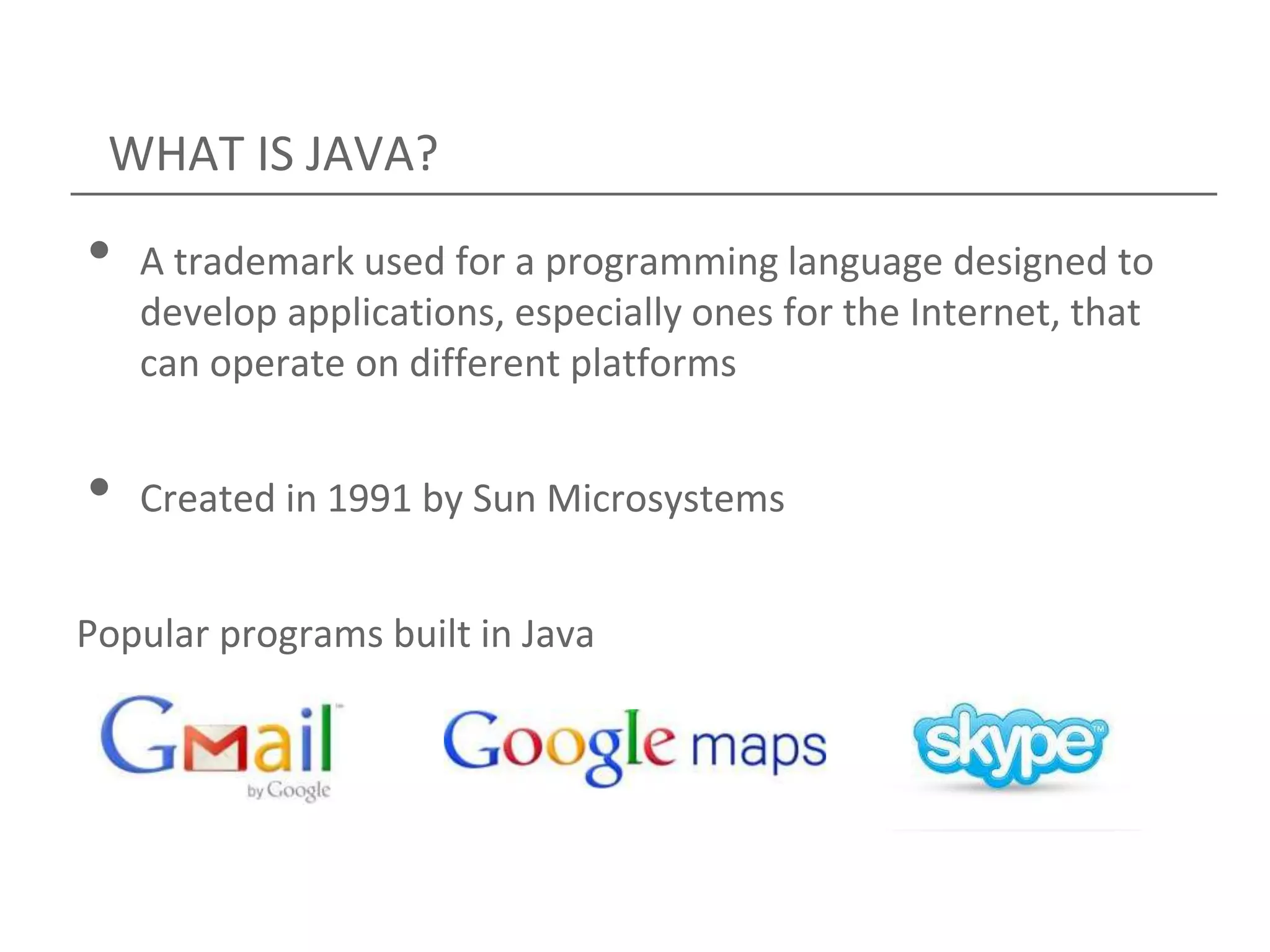 WHAT IS JAVA?

• A trademark used for a programming language designed to develop applications, especially ones for the Internet, that can operate on different platforms

• Created in 1991 by Sun Microsystems

Popular programs built in Java

Gmail by Google

Google maps

skype